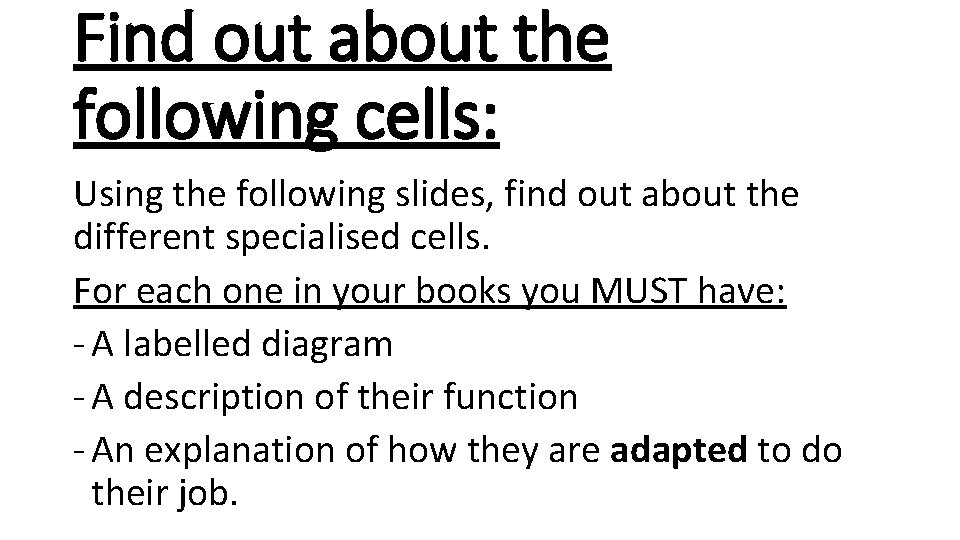 Find out about the following cells:

Using the following slides, find out about the different specialised cells.

For each one in your books you MUST have:

- A labelled diagram
- A description of their function
- An explanation of how they are adapted to do their job.